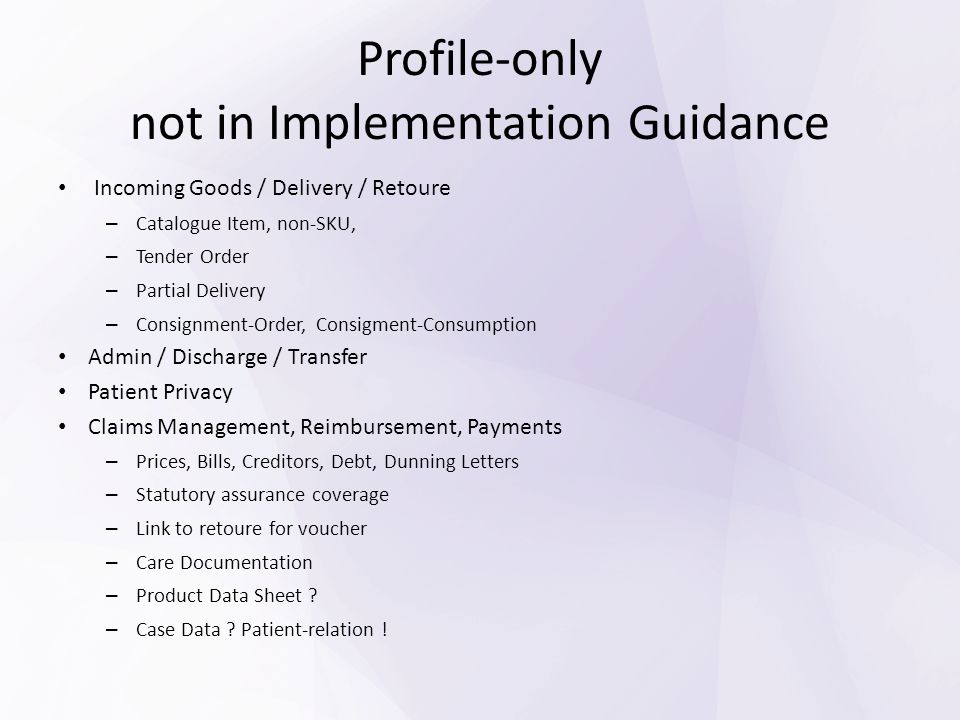 Profile-only
not in Implementation Guidance

• Incoming Goods / Delivery / Retoure
 – Catalogue Item, non-SKU,
 – Tender Order
 – Partial Delivery
 – Consignment-Order, Consigment-Consumption
• Admin / Discharge / Transfer
• Patient Privacy
• Claims Management, Reimbursement, Payments
 – Prices, Bills, Creditors, Debt, Dunning Letters
 – Statutory assurance coverage
 – Link to retoure for voucher
 – Care Documentation
 – Product Data Sheet ?
 – Case Data ? Patient-relation !